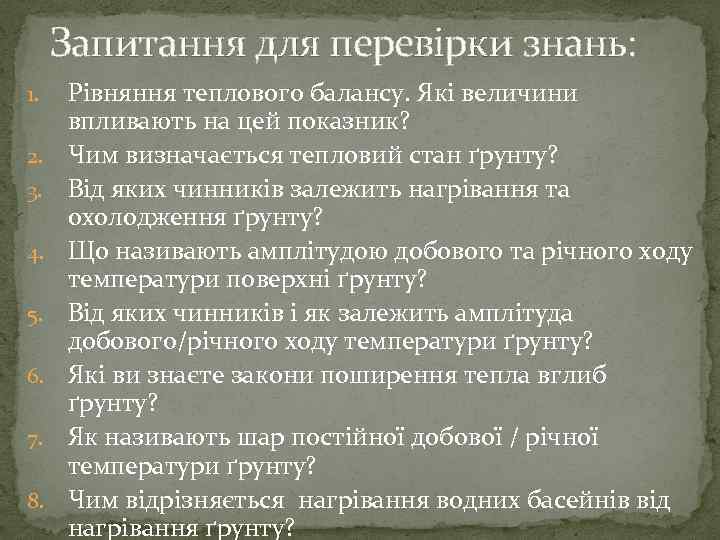 Запитання для перевірки знань:

1. Рівняння теплового балансу. Які величини впливають на цей показник?
2. Чим визначається тепловий стан ґрунту?
3. Від яких чинників залежить нагрівання та охолодження ґрунту?
4. Що називають амплітудою добового та річного ходу температури поверхні ґрунту?
5. Від яких чинників і як залежить амплітуда добового/річного ходу температури ґрунту?
6. Які ви знаєте закони поширення тепла вглиб ґрунту?
7. Як називають шар постійної добової / річної температури ґрунту?
8. Чим відрізняється нагрівання водних басейнів від нагрівання ґрунту?